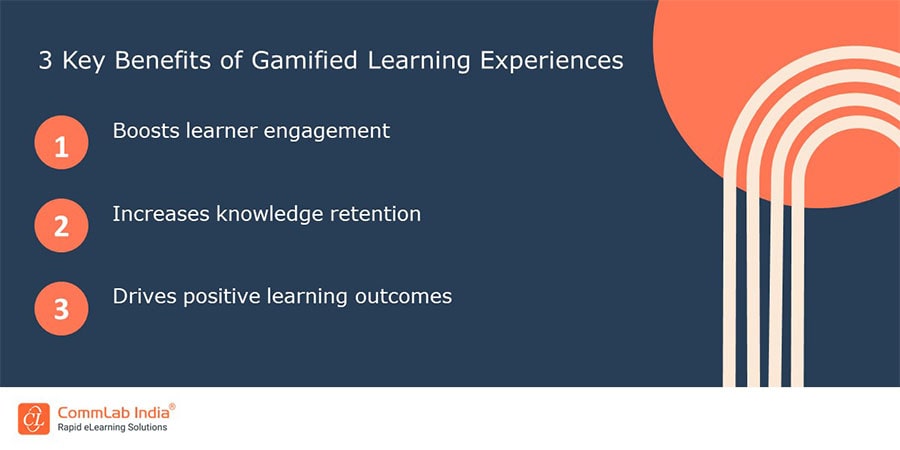 3 Key Benefits of Gamified Learning Experiences

1 Boosts learner engagement

2 Increases knowledge retention

3 Drives positive learning outcomes

CL CommLab India®
Rapid eLearning Solutions